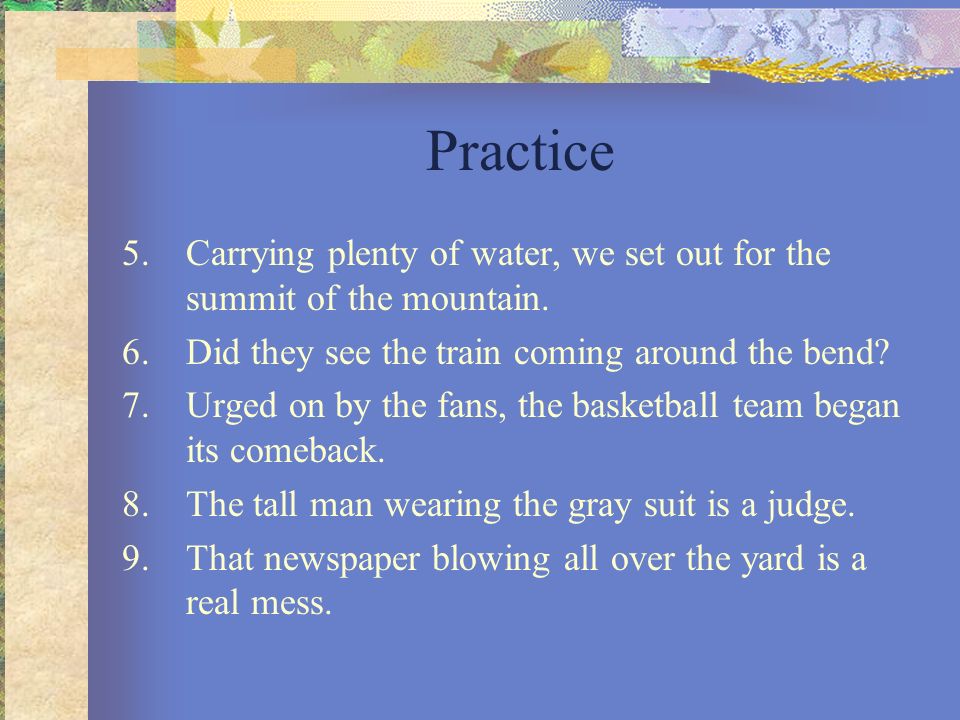 Practice

5. Carrying plenty of water, we set out for the summit of the mountain.
6. Did they see the train coming around the bend?
7. Urged on by the fans, the basketball team began its comeback.
8. The tall man wearing the gray suit is a judge.
9. That newspaper blowing all over the yard is a real mess.